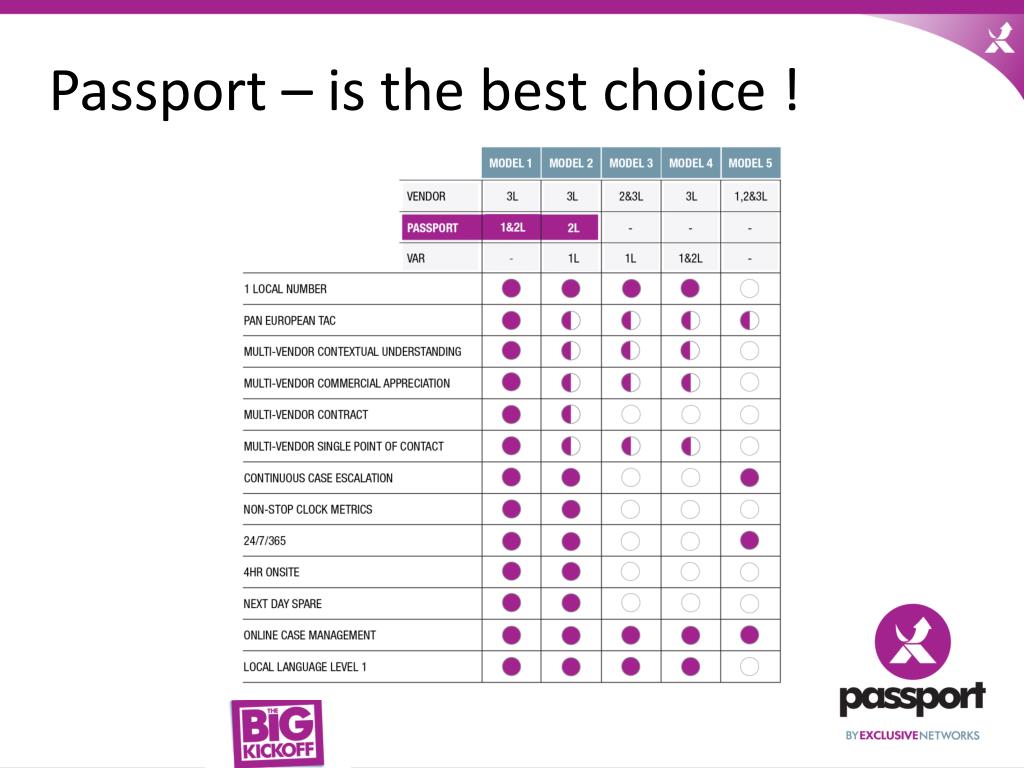 Passport – is the best choice !

| | MODEL 1 | MODEL 2 | MODEL 3 | MODEL 4 | MODEL 5 |
|---|---|---|---|---|---|
| VENDOR | 3L | 3L | 2&3L | 3L | 1,2&3L |
| PASSPORT | 1&2L | 2L | - | - | - |
| VAR | - | 1L | 1L | 1&2L | - |
| 1 LOCAL NUMBER | | | | | |
| PAN EUROPEAN TAC | | | | | |
| MULTI-VENDOR CONTEXTUAL UNDERSTANDING | | | | | |
| MULTI-VENDOR COMMERCIAL APPRECIATION | | | | | |
| MULTI-VENDOR CONTRACT | | | | | |
| MULTI-VENDOR SINGLE POINT OF CONTACT | | | | | |
| CONTINUOUS CASE ESCALATION | | | | | |
| NON-STOP CLOCK METRICS | | | | | |
| 24/7/365 | | | | | |
| 4HR ONSITE | | | | | |
| NEXT DAY SPARE | | | | | |
| ONLINE CASE MANAGEMENT | | | | | |
| LOCAL LANGUAGE LEVEL 1 | | | | | |

THE BIG KICKOFF

passport
BY EXCLUSIVE NETWORKS